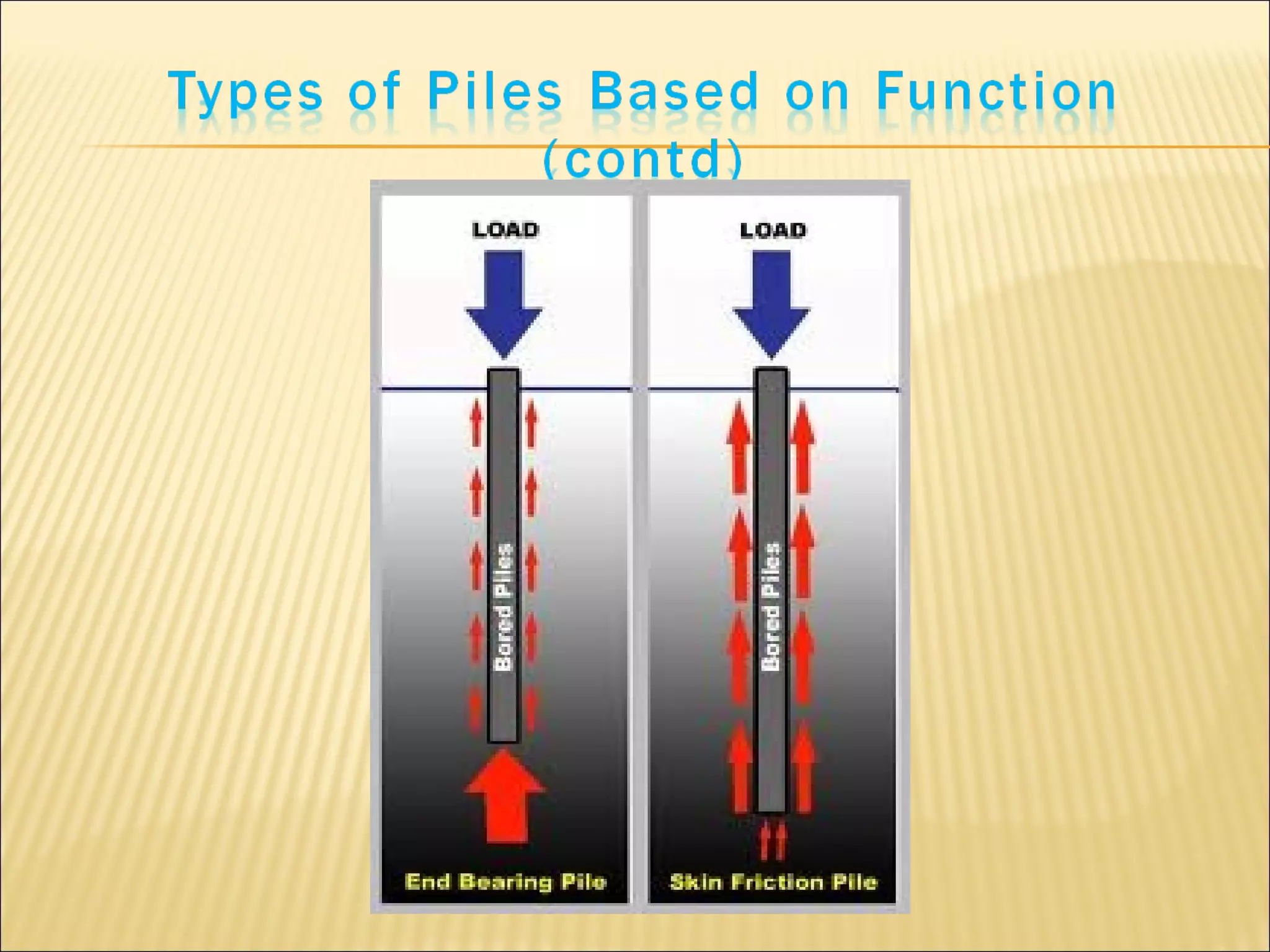 Types of Piles Based on Function (contd)

LOAD

Bored Piles

End Bearing Pile

LOAD

Bored Piles

Skin Friction Pile